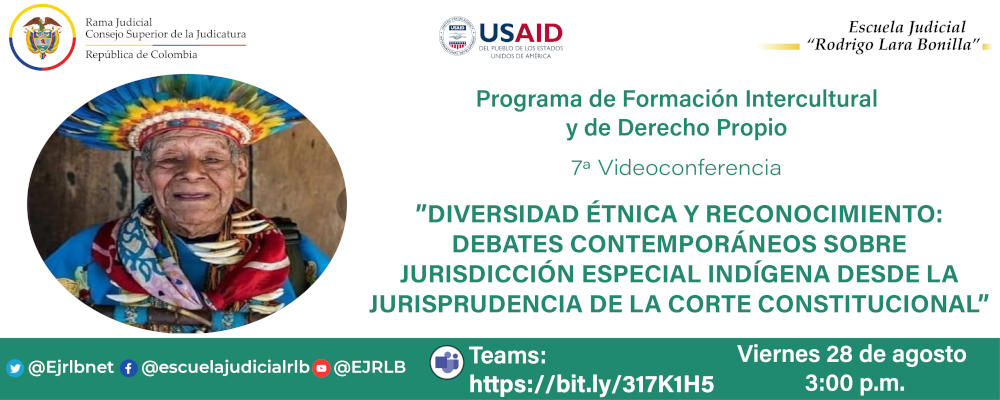 Rama Judicial
Consejo Superior de la Judicatura
República de Colombia

USAID
DEL PUEBLO DE LOS ESTADOS UNIDOS DE AMÉRICA

Escuela Judicial
"Rodrigo Lara Bonilla"

Programa de Formación Intercultural y de Derecho Propio

7ª Videoconferencia

"DIVERSIDAD ÉTNICA Y RECONOCIMIENTO: DEBATES CONTEMPORÁNEOS SOBRE JURISDICCIÓN ESPECIAL INDÍGENA DESDE LA JURISPRUDENCIA DE LA CORTE CONSTITUCIONAL"

@Ejrlbnet @escuelajudicialrlb @EJRLB

Teams:
https://bit.ly/317K1H5

Viernes 28 de agosto
3:00 p.m.